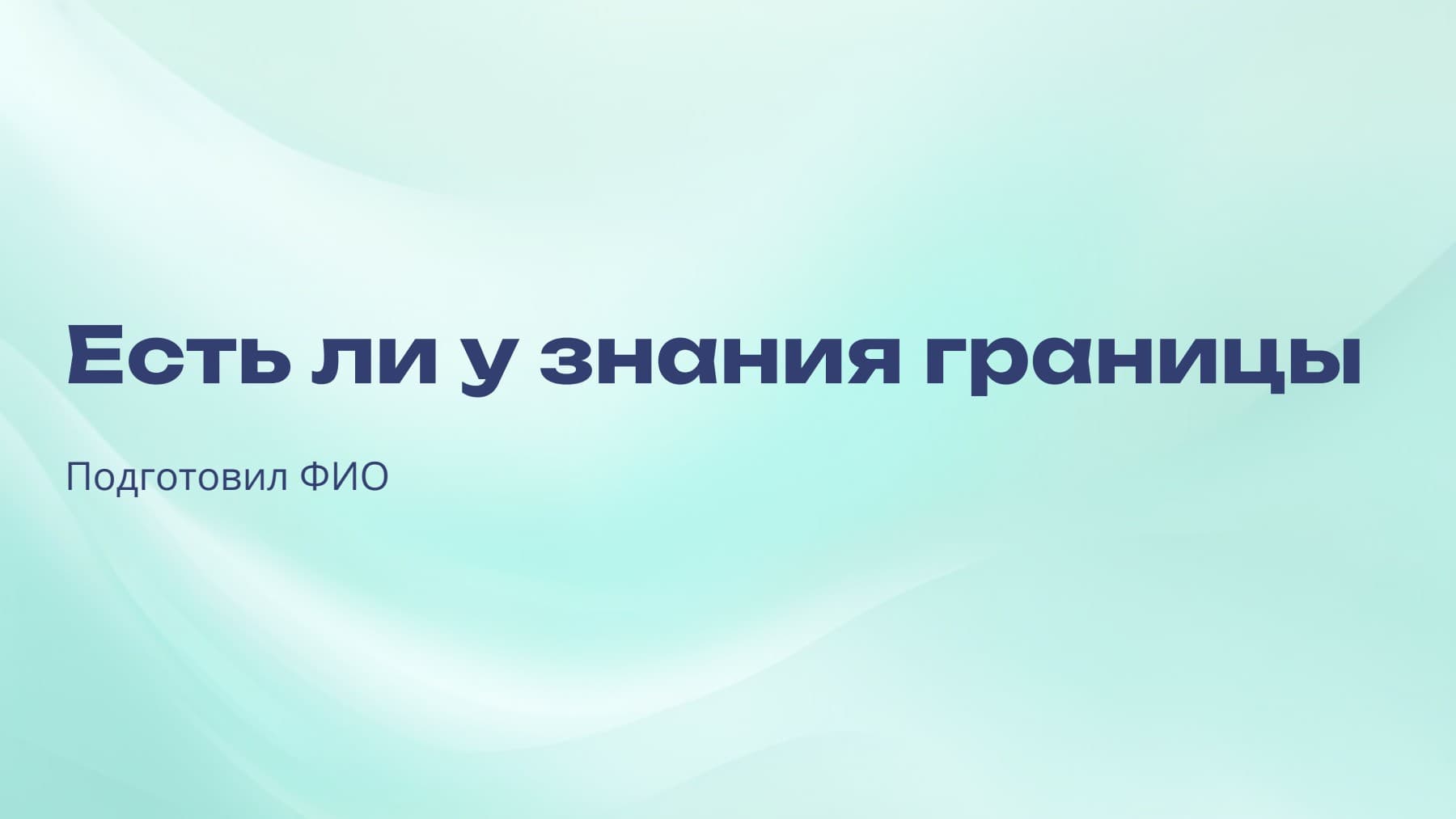 Есть ли у знания границы

Подготовил ФИО